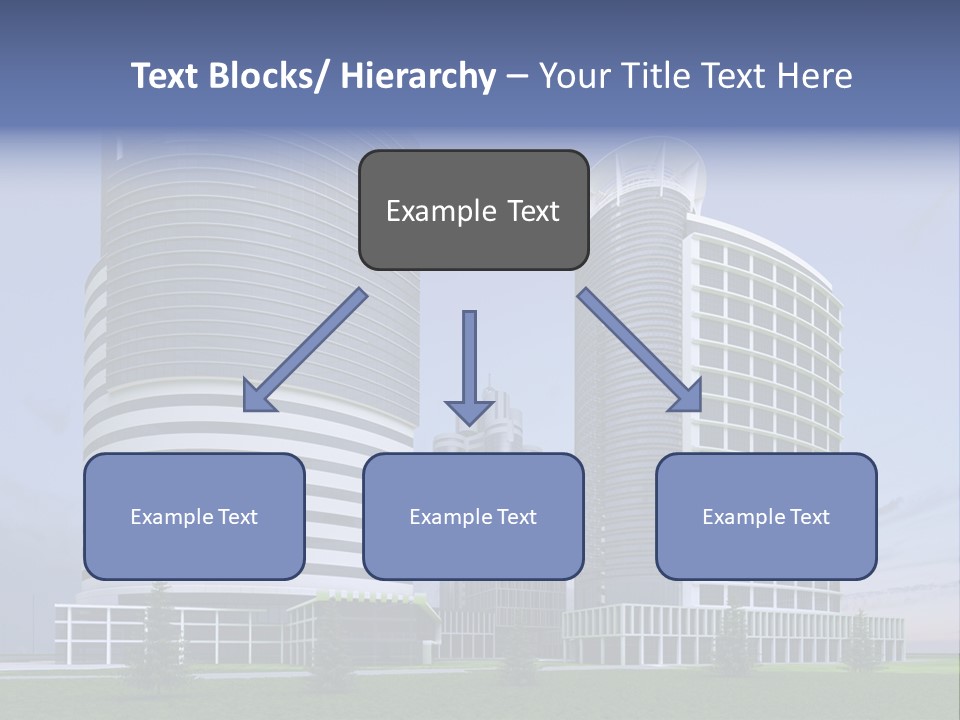 Text Blocks/ Hierarchy – Your Title Text Here

Example Text

Example Text

Example Text

Example Text